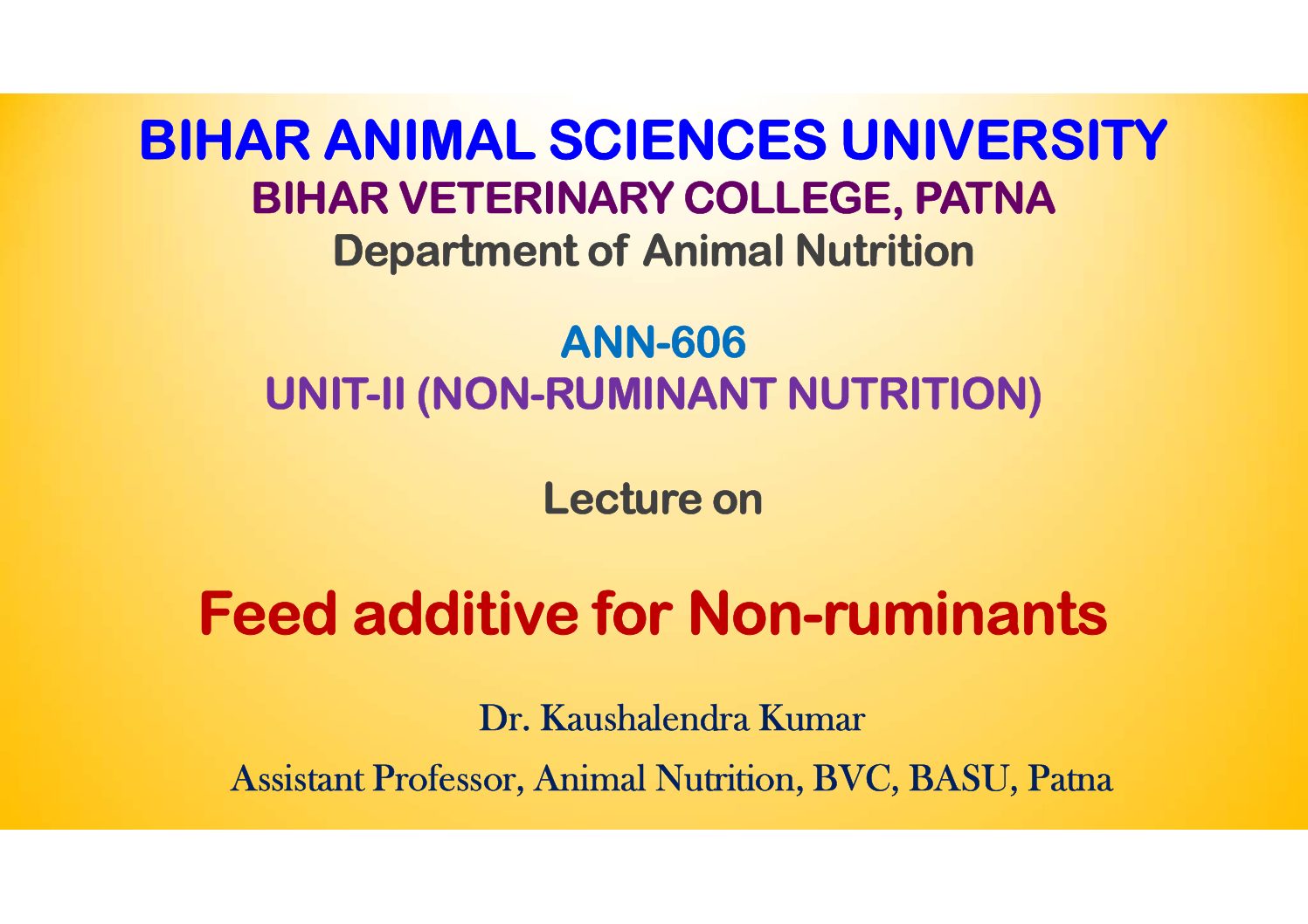 BIHAR ANIMAL SCIENCES UNIVERSITY
BIHAR VETERINARY COLLEGE, PATNA
Department of Animal Nutrition

ANN-606
UNIT-II (NON-RUMINANT NUTRITION)

Lecture on

Feed additive for Non-ruminants

Dr. Kaushalendra Kumar

Assistant Professor, Animal Nutrition, BVC, BASU, Patna